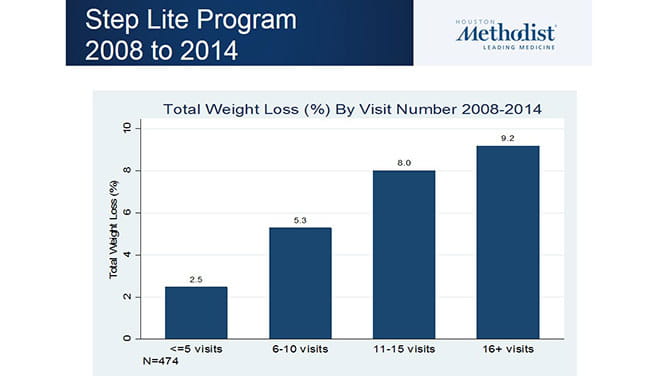 Step Lite Program
2008 to 2014

HOUSTON Methodist LEADING MEDICINE

Total Weight Loss (%) By Visit Number 2008-2014

Total Weight Loss (%)

10
8
6
4
2
0

2.5
5.3
8.0
9.2

<=5 visits
6-10 visits
11-15 visits
16+ visits

N=474